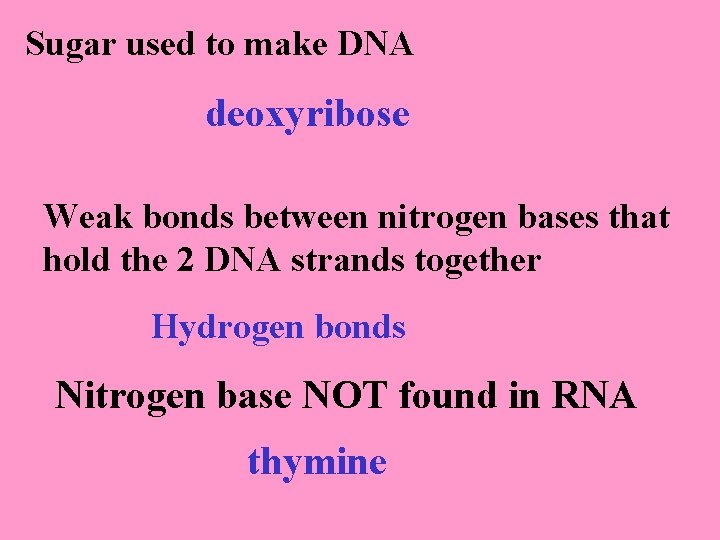 Sugar used to make DNA

deoxyribose

Weak bonds between nitrogen bases that hold the 2 DNA strands together

Hydrogen bonds

Nitrogen base NOT found in RNA

thymine